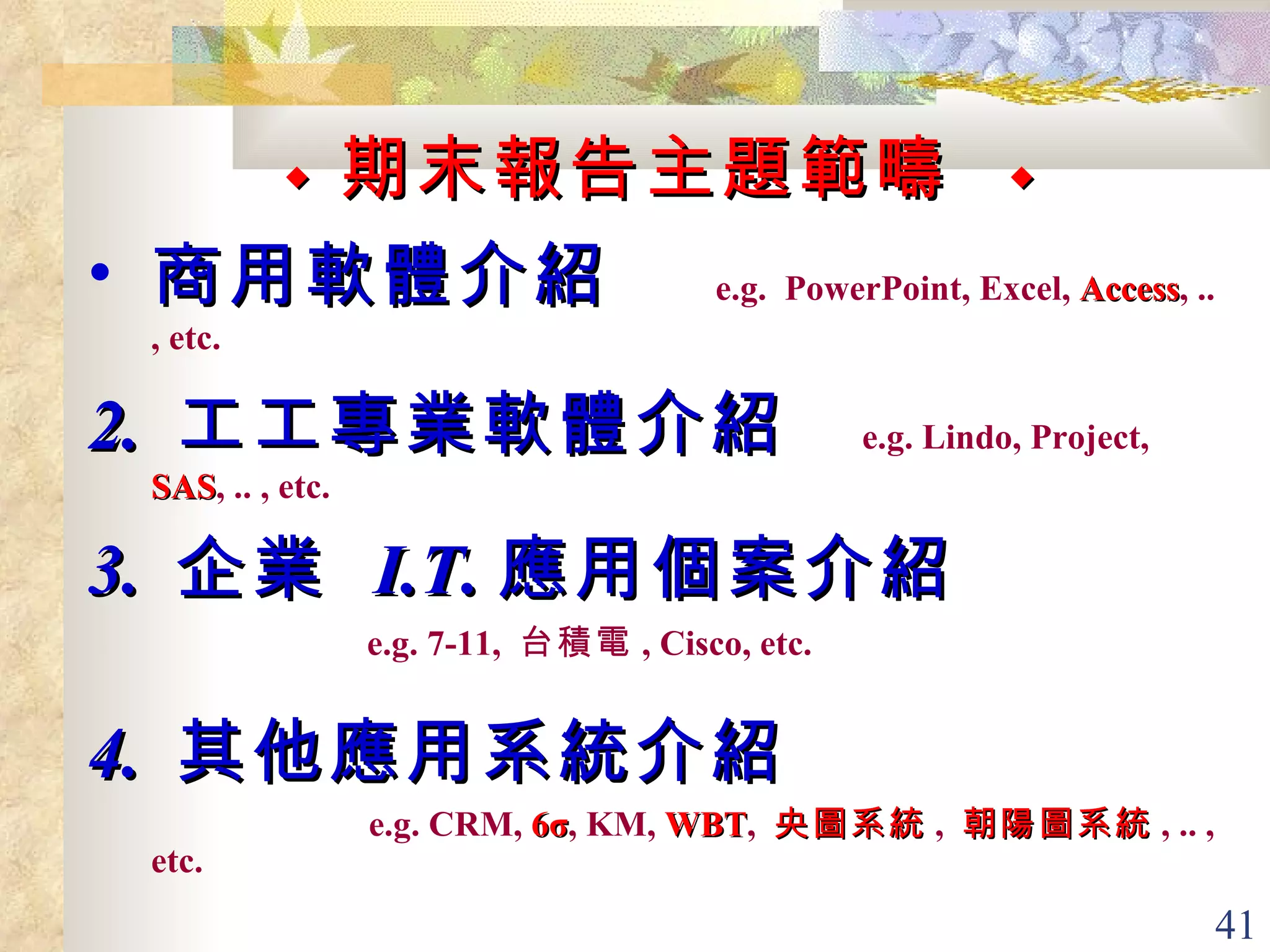 ◆ 期末報告主題範疇 ◆

• 商用軟體介紹 e.g. PowerPoint, Excel, Access, .. , etc.

2. 工工專業軟體介紹 e.g. Lindo, Project, SAS, .. , etc.

3. 企業 I.T. 應用個案介紹

e.g. 7-11, 台積電 , Cisco, etc.

4. 其他應用系統介紹

e.g. CRM, 6σ, KM, WBT, 央圖系統 , 朝陽圖系統 , .. , etc.

41